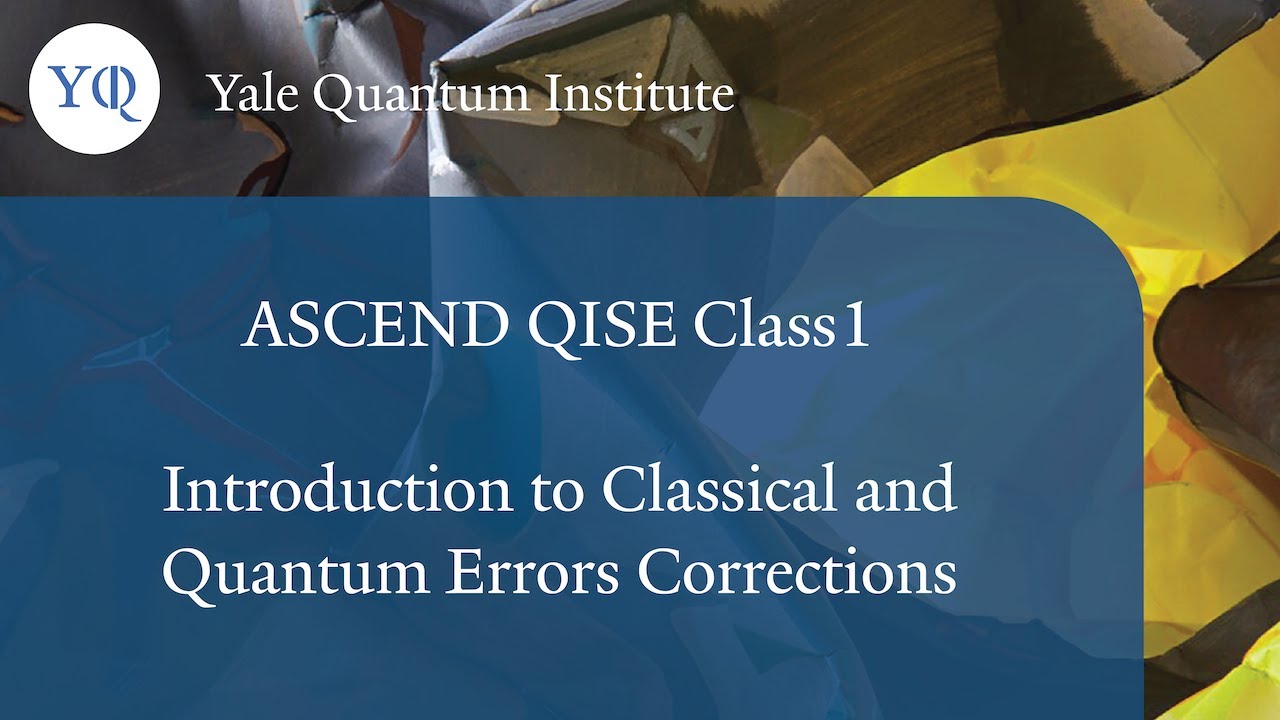 YQ

Yale Quantum Institute

ASCEND QISE Class 1

Introduction to Classical and Quantum Errors Corrections